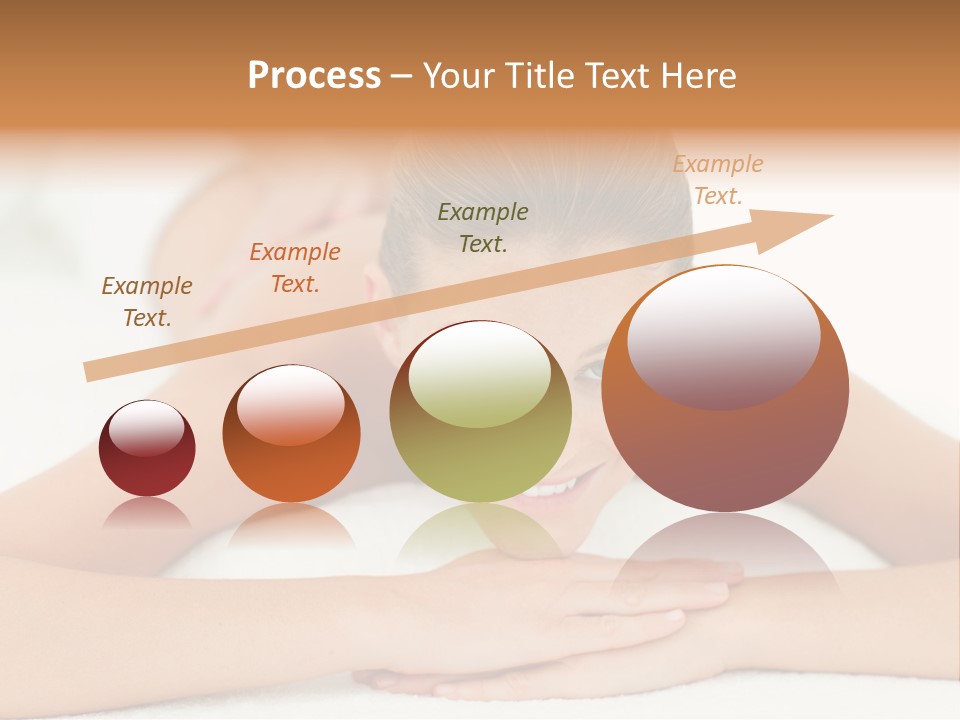 Process – Your Title Text Here

Example Text.

Example Text.

Example Text.

Example Text.